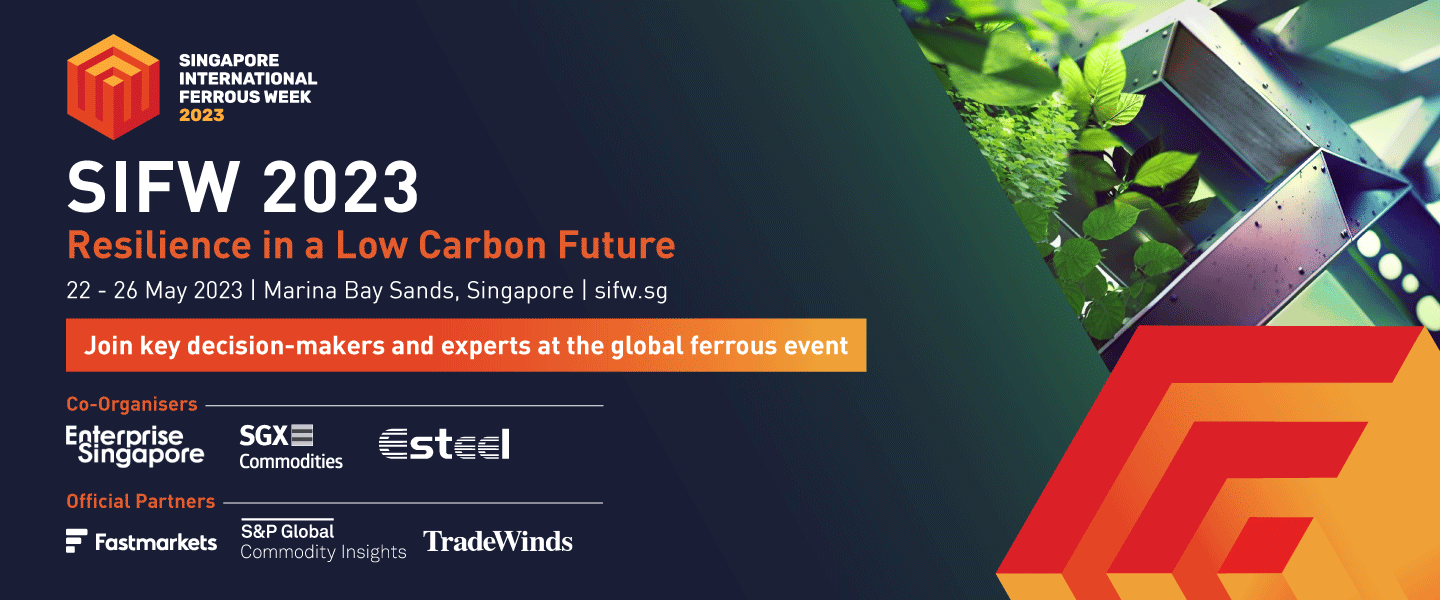 SINGAPORE INTERNATIONAL FERROUS WEEK 2023

SIFW 2023

Resilience in a Low Carbon Future

22 - 26 May 2023 | Marina Bay Sands, Singapore | sifw.sg

Join key decision-makers and experts at the global ferrous event

Co-Organisers

Enterprise Singapore

SGX Commodities

Esteel

Official Partners

Fastmarkets

S&P Global Commodity Insights

TradeWinds